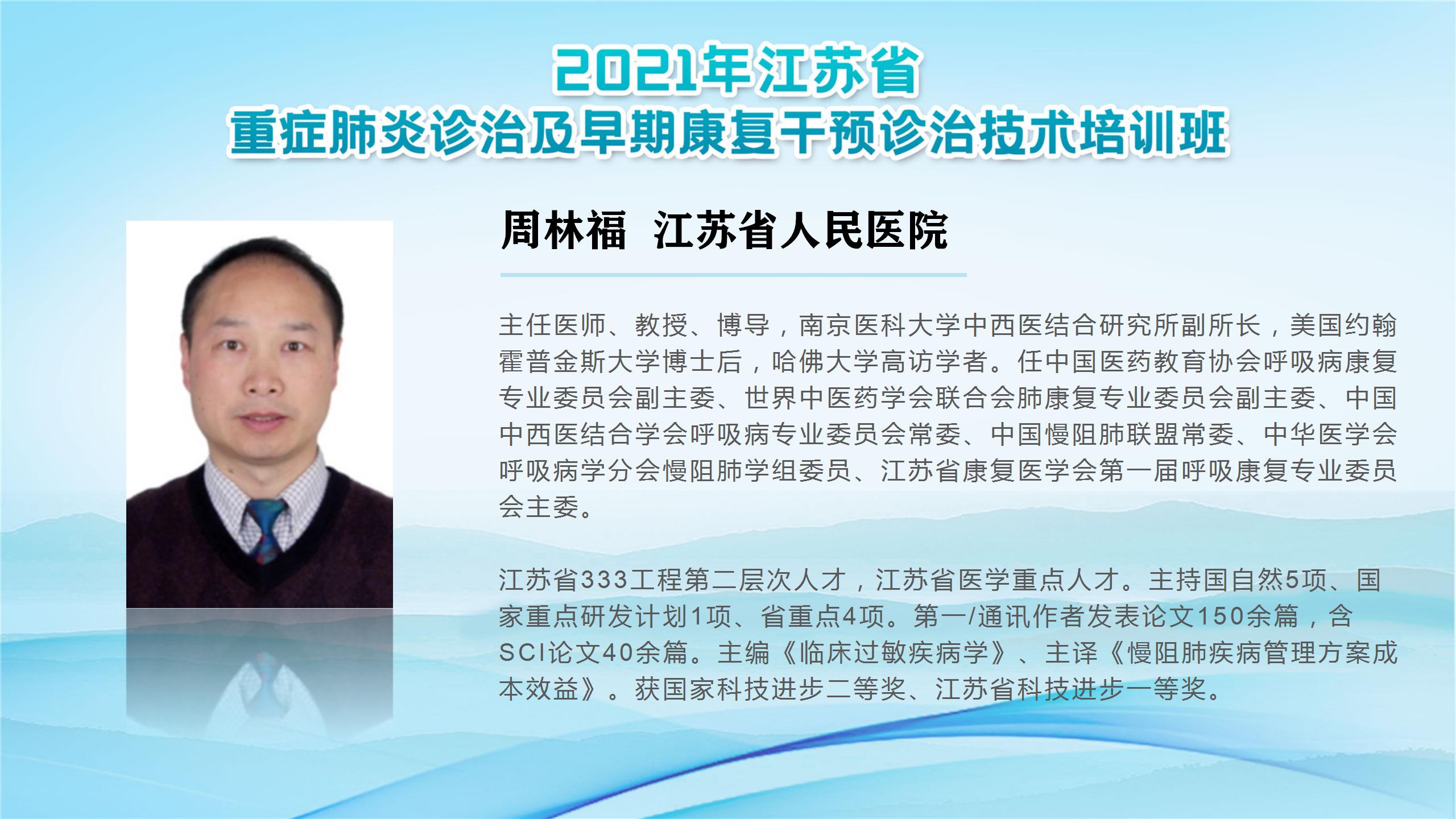 2021年江苏省
重症肺炎诊治及早期康复干预诊治技术培训班

周林福 江苏省人民医院

主任医师、教授、博导，南京医科大学中西医结合研究所副所长，美国约翰霍普金斯大学博士后，哈佛大学高访学者。任中国医药教育协会呼吸病康复专业委员会副主委、世界中医药学会联合会肺康复专业委员会副主委、中国中西医结合学会呼吸病专业委员会常委、中国慢阻肺联盟常委、中华医学会呼吸病学分会慢阻肺学组委员、江苏省康复医学会第一届呼吸康复专业委员会主委。

江苏省333工程第二层次人才，江苏省医学重点人才。主持国自然5项、国家重点研发计划1项、省重点4项。第一/通讯作者发表论文150余篇，含SCI论文40余篇。主编《临床过敏疾病学》、主译《慢阻肺疾病管理方案成本效益》。获国家科技进步二等奖、江苏省科技进步一等奖。